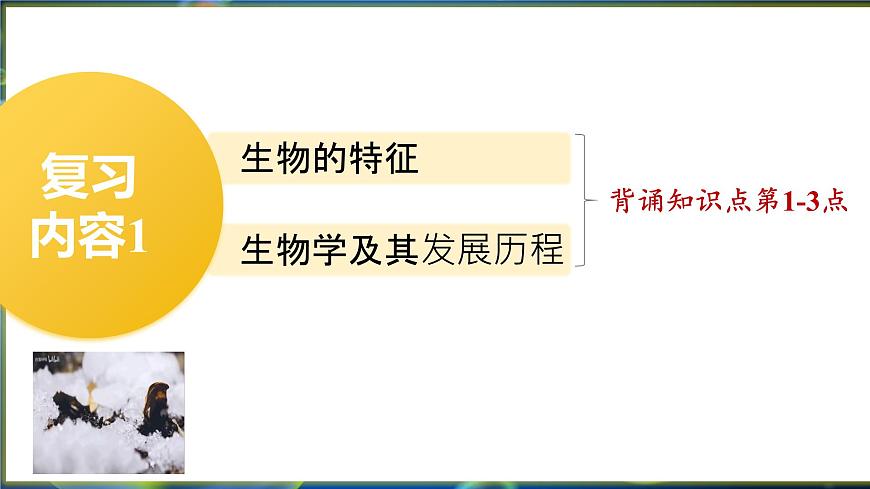 复习内容1

生物的特征

生物学及其发展历程

背诵知识点第1-3点